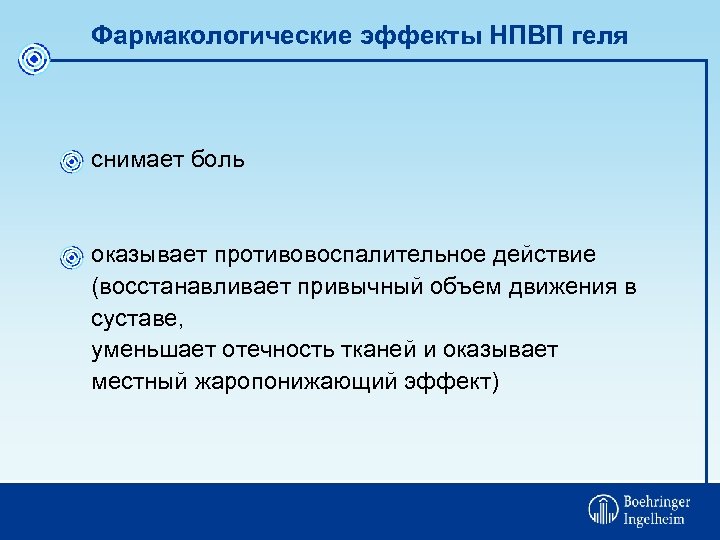 Фармакологические эффекты НПВП геля

снимает боль

оказывает противовоспалительное действие (восстанавливает привычный объем движения в суставе,
уменьшает отечность тканей и оказывает местный жаропонижающий эффект)

Boehringer Ingelheim